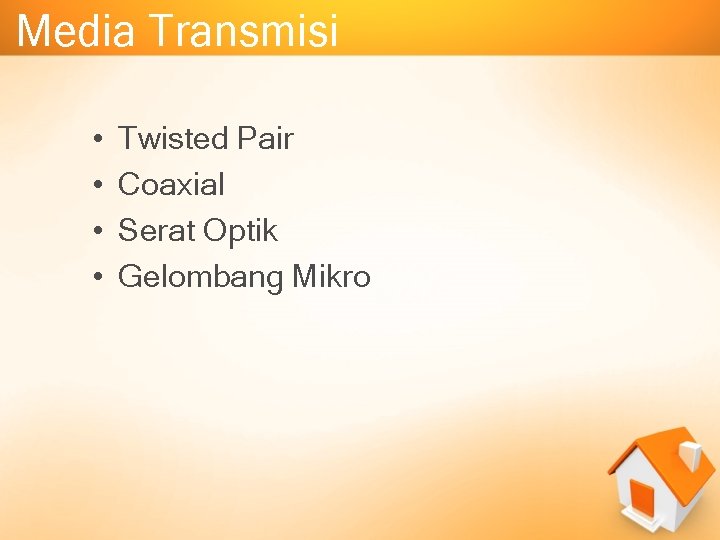 Media Transmisi

• Twisted Pair
• Coaxial
• Serat Optik
• Gelombang Mikro